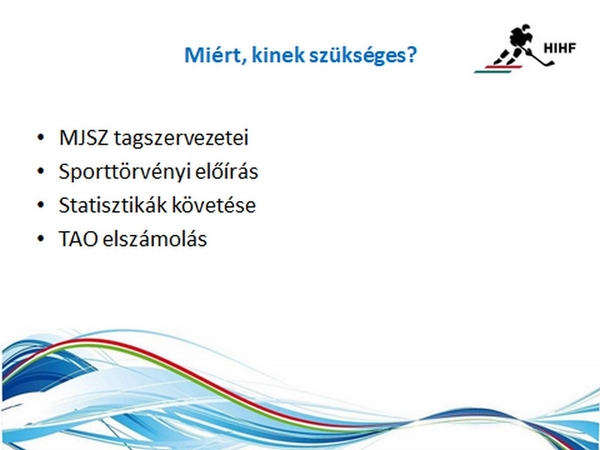 Miért, kinek szükséges?

HIHF

• MJSZ tagszervezetei
• Sporttörvényi előírás
• Statisztikák követése
• TAO elszámolás